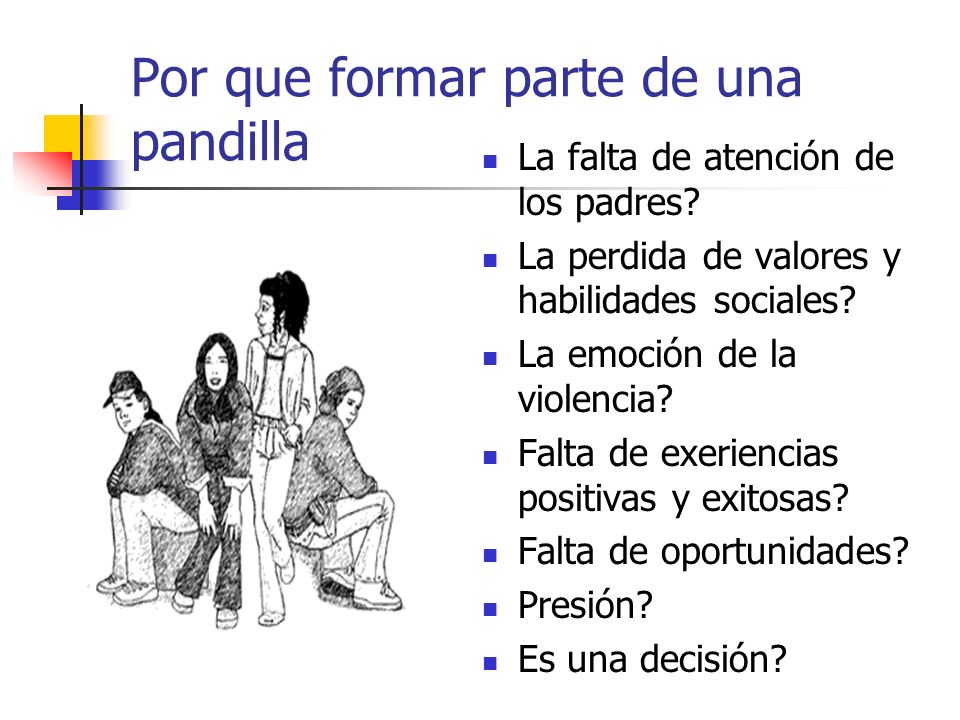 Por que formar parte de una pandilla

- La falta de atención de los padres?
- La perdida de valores y habilidades sociales?
- La emoción de la violencia?
- Falta de exeriencias positivas y exitosas?
- Falta de oportunidades?
- Presión?
- Es una decisión?